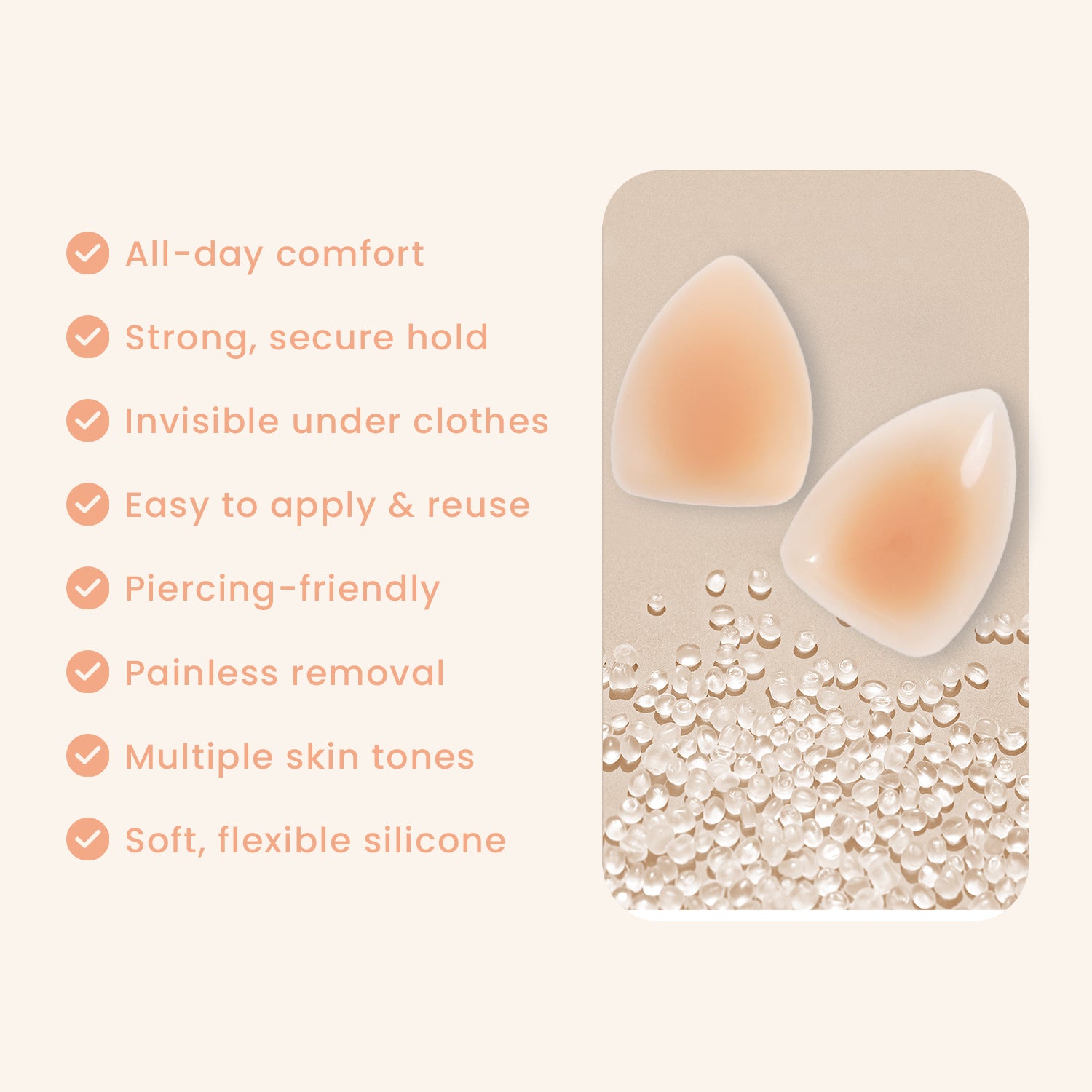 All-day comfort

Strong, secure hold

Invisible under clothes

Easy to apply & reuse

Piercing-friendly

Painless removal

Multiple skin tones

Soft, flexible silicone